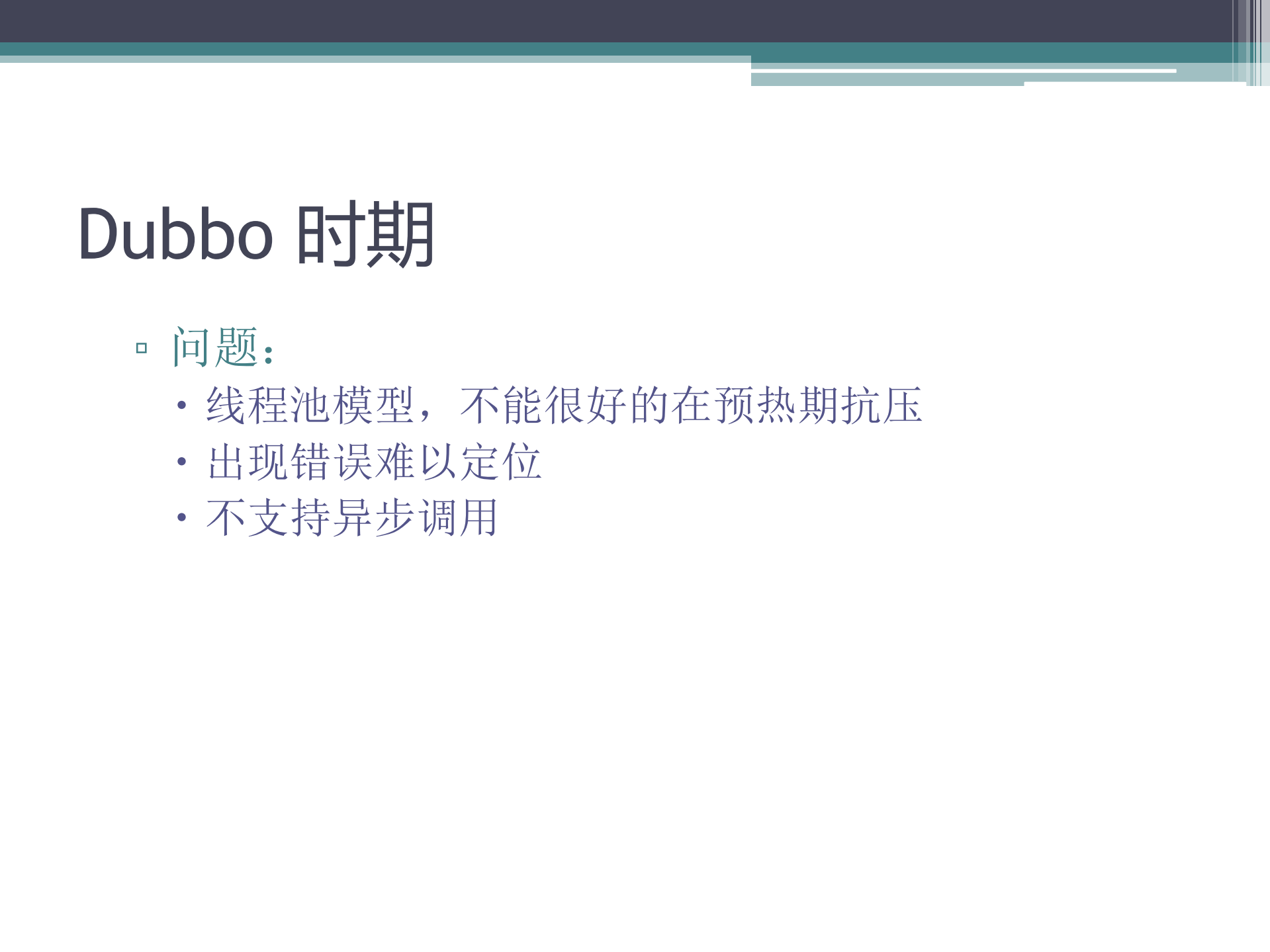 Dubbo 时期

▫ 问题：
• 线程池模型，不能很好的在预热期抗压
• 出现错误难以定位
• 不支持异步调用